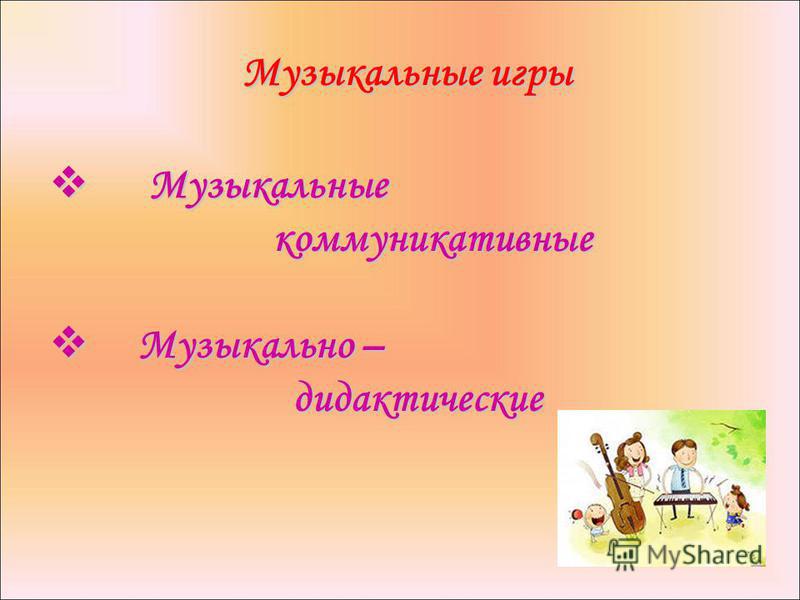 Музыкальные игры

❖ Музыкальные коммуникативные

❖ Музыкально – дидактические

MyShared